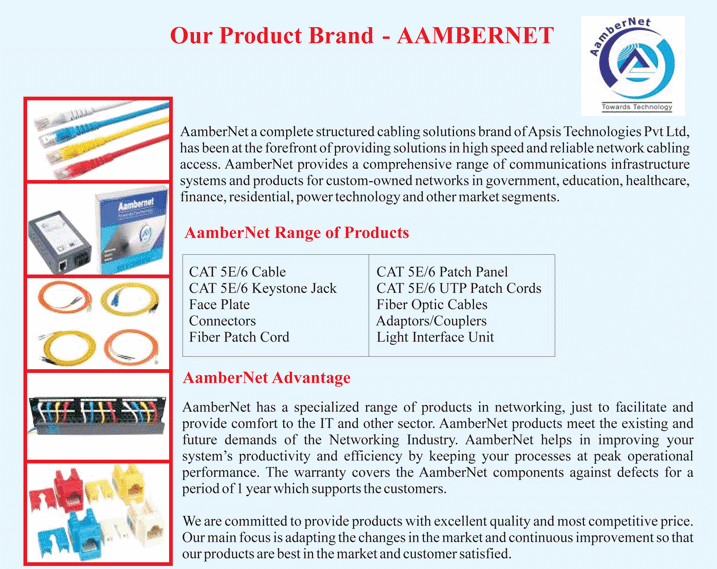 Our Product Brand - AAMBERNET

AamberNet

Towards Technology

Aambernet

AamberNet a complete structured cabling solutions brand of Apsis Technologies Pvt Ltd, has been at the forefront of providing solutions in high speed and reliable network cabling access. AamberNet provides a comprehensive range of communications infrastructure systems and products for custom-owned networks in government, education, healthcare, finance, residential, power technology and other market segments.

AamberNet Range of Products

| CAT 5E/6 Cable | CAT 5E/6 Patch Panel |
|---|---|
| CAT 5E/6 Keystone Jack | CAT 5E/6 UTP Patch Cords |
| Face Plate | Fiber Optic Cables |
| Connectors | Adaptors/Couplers |
| Fiber Patch Cord | Light Interface Unit |

AamberNet Advantage

AamberNet has a specialized range of products in networking, just to facilitate and provide comfort to the IT and other sector. AamberNet products meet the existing and future demands of the Networking Industry. AamberNet helps in improving your system's productivity and efficiency by keeping your processes at peak operational performance. The warranty covers the AamberNet components against defects for a period of 1 year which supports the customers.

We are committed to provide products with excellent quality and most competitive price. Our main focus is adapting the changes in the market and continuous improvement so that our products are best in the market and customer satisfied.